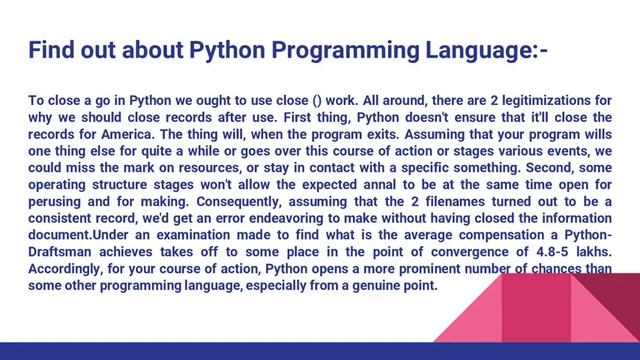 Find out about Python Programming Language:-

To close a go in Python we ought to use close () work. All around, there are 2 legitimizations for why we should close records after use. First thing, Python doesn't ensure that it'll close the records for America. The thing will, when the program exits. Assuming that your program wills one thing else for quite a while or goes over this course of action or stages various events, we could miss the mark on resources, or stay in contact with a specific something. Second, some operating structure stages won't allow the expected annal to be at the same time open for perusing and for making. Consequently, assuming that the 2 filenames turned out to be a consistent record, we'd get an error endeavoring to make without having closed the information document.Under an examination made to find what is the average compensation a Python-Draftsman achieves takes off to some place in the point of convergence of 4.8-5 lakhs. Accordingly, for your course of action, Python opens a more prominent number of chances than some other programming language, especially from a genuine point.